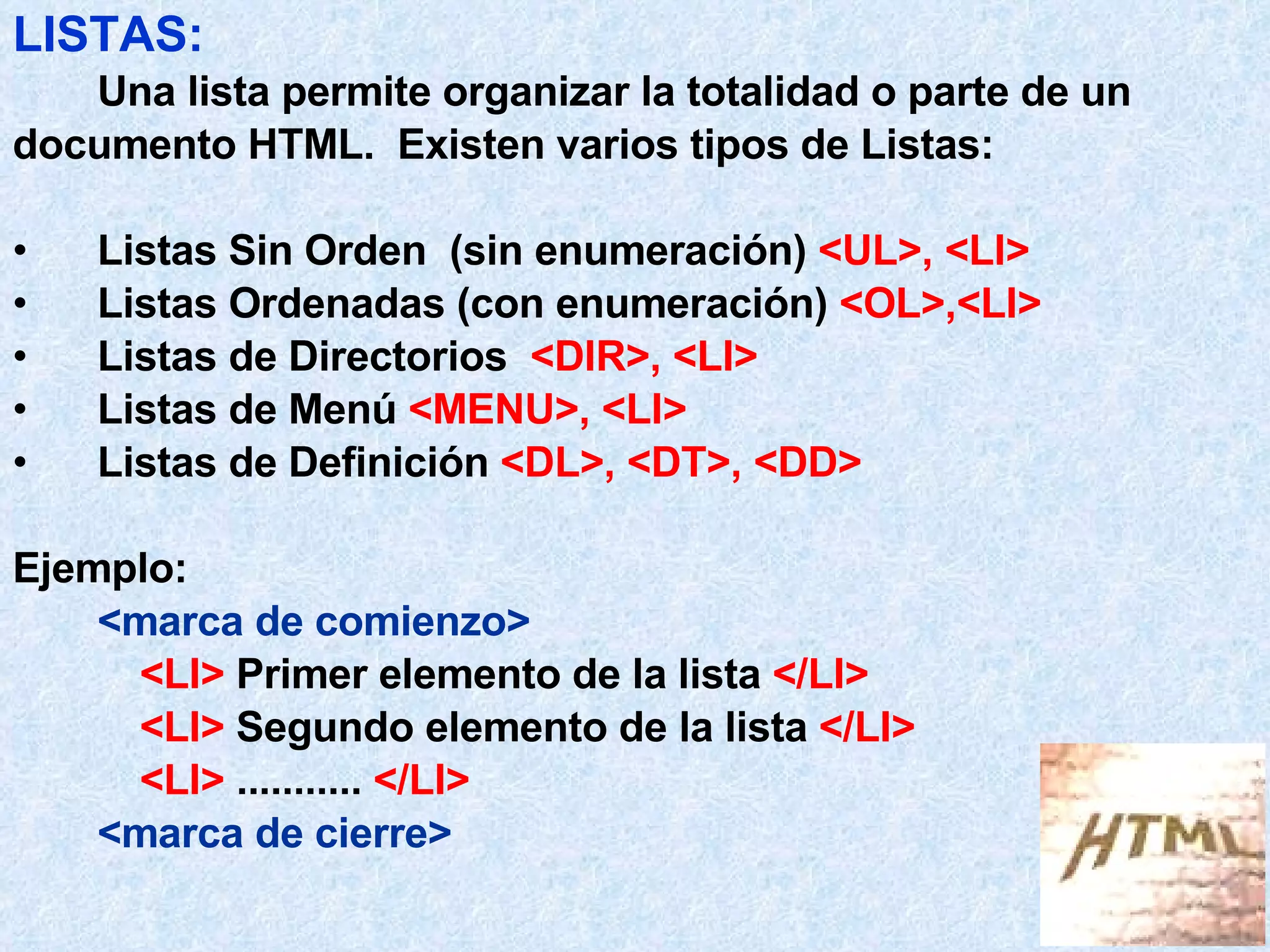 LISTAS:

Una lista permite organizar la totalidad o parte de un documento HTML. Existen varios tipos de Listas:

• Listas Sin Orden (sin enumeración) <UL>, <LI>
• Listas Ordenadas (con enumeración) <OL>,<LI>
• Listas de Directorios <DIR>, <LI>
• Listas de Menú <MENU>, <LI>
• Listas de Definición <DL>, <DT>, <DD>

Ejemplo:
<marca de comienzo>
<LI> Primer elemento de la lista </LI>
<LI> Segundo elemento de la lista </LI>
<LI> ........... </LI>
<marca de cierre>

HTML